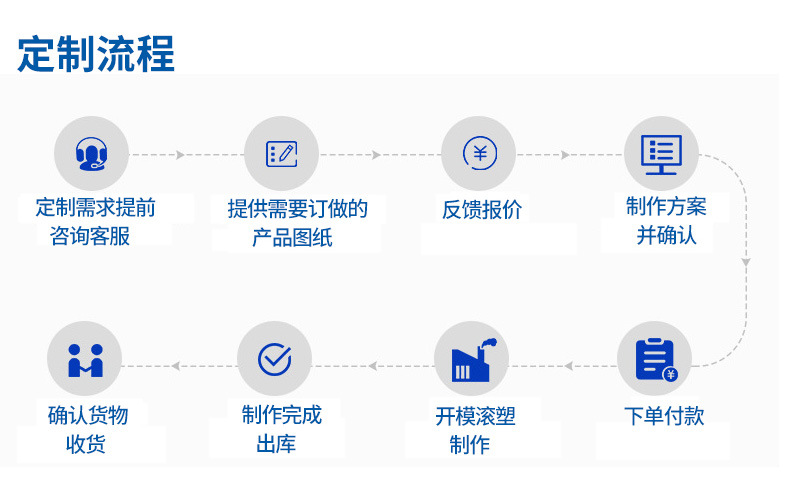 定制流程

定制需求提前咨询客服

提供需要订做的产品图纸

反馈报价

制作方案并确认

下单付款

开模滚塑制作

制作完成出库

确认货物收货